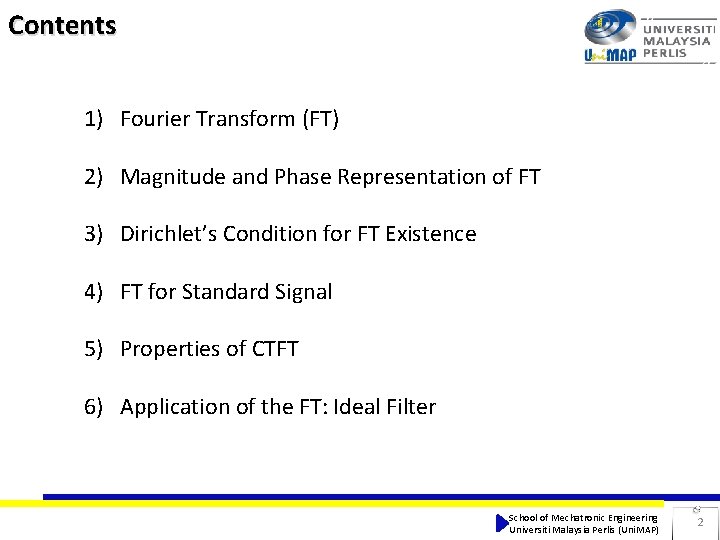 Contents

UniMAP UNIVERSITI MALAYSIA PERLIS

1) Fourier Transform (FT)

2) Magnitude and Phase Representation of FT

3) Dirichlet's Condition for FT Existence

4) FT for Standard Signal

5) Properties of CTFT

6) Application of the FT: Ideal Filter

School of Mechatronic Engineering
Universiti Malaysia Perlis (UniMAP)

2